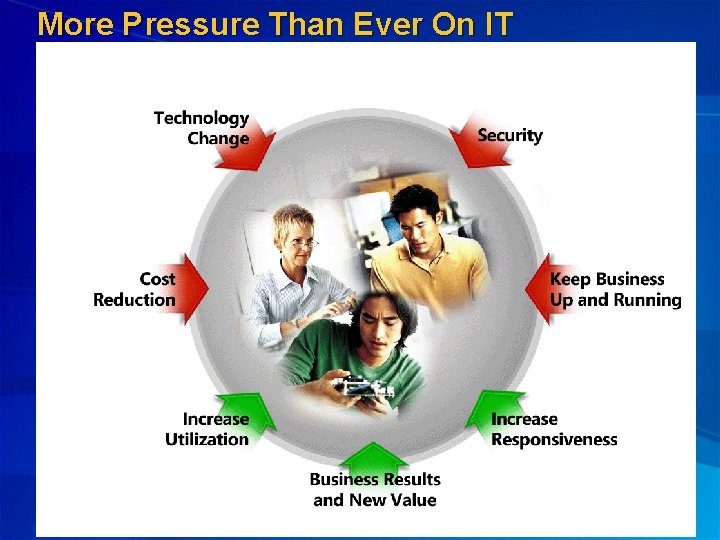 More Pressure Than Ever On IT

Technology Change

Security

Cost Reduction

Keep Business Up and Running

Increase Utilization

Increase Responsiveness

Business Results and New Value